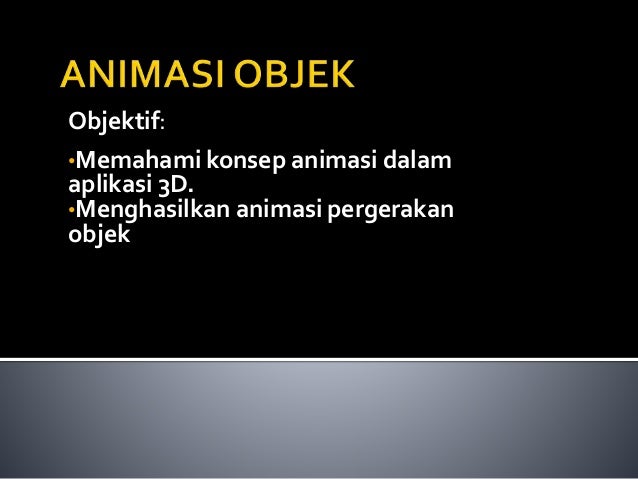 ANIMASI OBJEK

Objektif:

•Memahami konsep animasi dalam aplikasi 3D.
•Menghasilkan animasi pergerakan objek